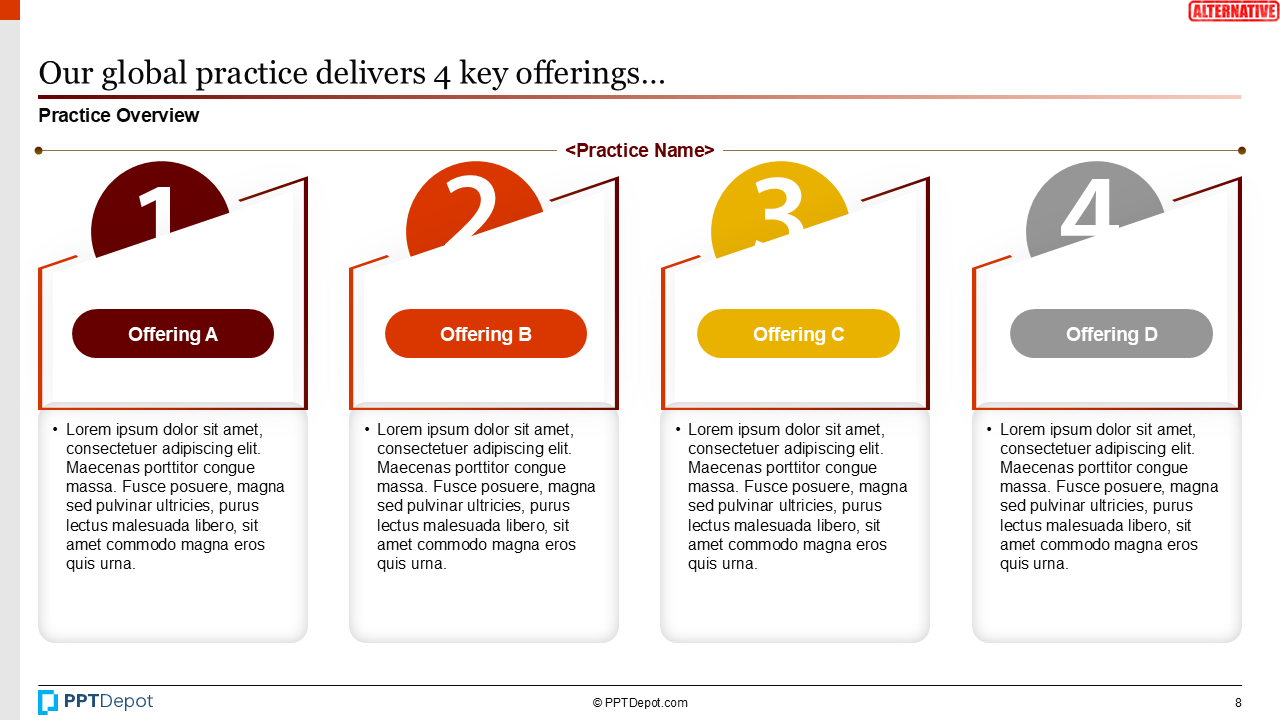 ALTERNATIVE

Our global practice delivers 4 key offerings…

Practice Overview

<Practice Name>

1

Offering A

• Lorem ipsum dolor sit amet, consectetuer adipiscing elit. Maecenas porttitor congue massa. Fusce posuere, magna sed pulvinar ultricies, purus lectus malesuada libero, sit amet commodo magna eros quis urna.

2

Offering B

• Lorem ipsum dolor sit amet, consectetuer adipiscing elit. Maecenas porttitor congue massa. Fusce posuere, magna sed pulvinar ultricies, purus lectus malesuada libero, sit amet commodo magna eros quis urna.

3

Offering C

• Lorem ipsum dolor sit amet, consectetuer adipiscing elit. Maecenas porttitor congue massa. Fusce posuere, magna sed pulvinar ultricies, purus lectus malesuada libero, sit amet commodo magna eros quis urna.

4

Offering D

• Lorem ipsum dolor sit amet, consectetuer adipiscing elit. Maecenas porttitor congue massa. Fusce posuere, magna sed pulvinar ultricies, purus lectus malesuada libero, sit amet commodo magna eros quis urna.

PPTDepot

© PPTDepot.com

8